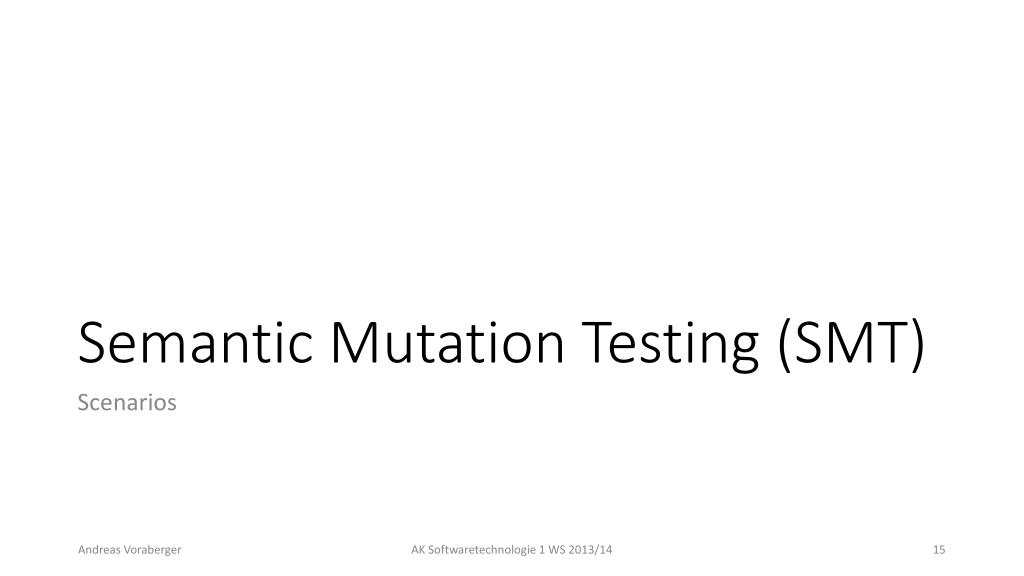 Semantic Mutation Testing (SMT)

Scenarios

Andreas Voraberger

AK Softwaretechnologie 1 WS 2013/14

15